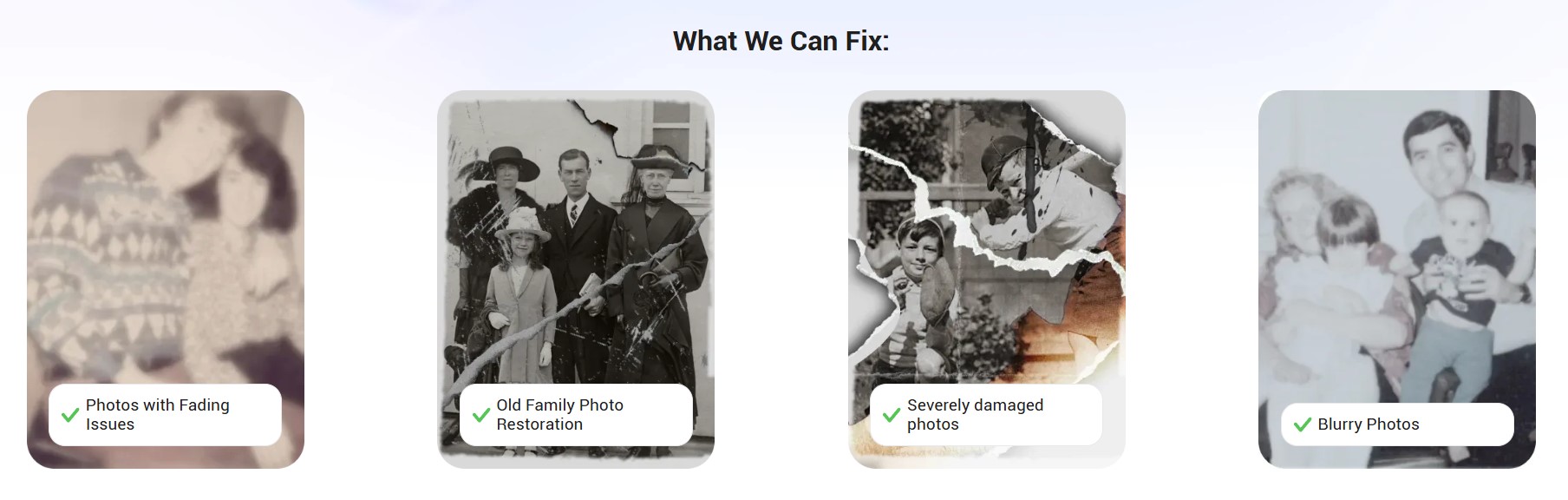 What We Can Fix:

Photos with Fading Issues

Old Family Photo Restoration

Severely damaged photos

Blurry Photos